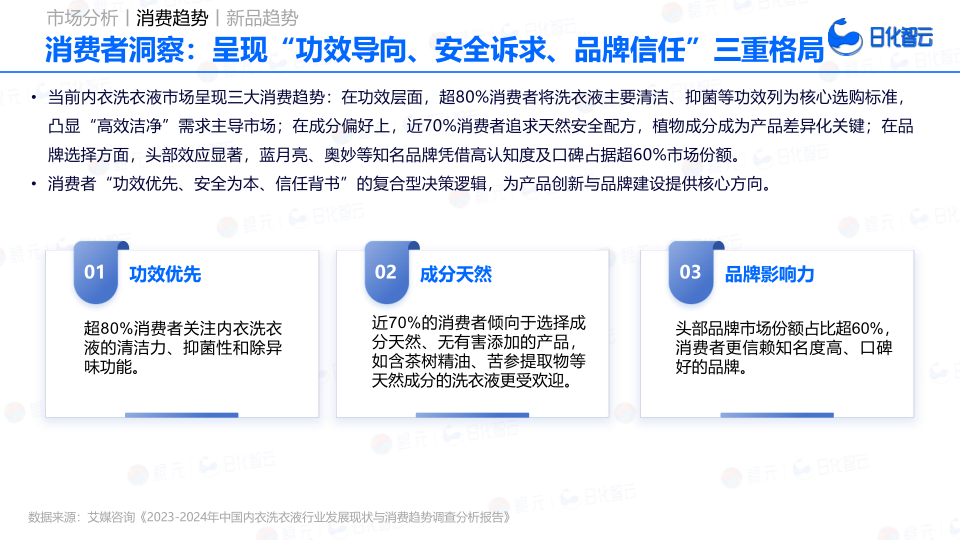 市场分析 | 消费趋势 | 新品趋势

日化智云

消费者洞察：呈现“功效导向、安全诉求、品牌信任”三重格局

• 当前内衣洗衣液市场呈现三大消费趋势：在功效层面，超80%消费者将洗衣液主要清洁、抑菌等功效列为核心选购标准，凸显“高效洁净”需求主导市场；在成分偏好上，近70%消费者追求天然安全配方，植物成分成为产品差异化关键；在品牌选择方面，头部效应显著，蓝月亮、奥妙等知名品牌凭借高认知度及口碑占据超60%市场份额。

• 消费者“功效优先、安全为本、信任背书”的复合型决策逻辑，为产品创新与品牌建设提供核心方向。

01 功效优先

超80%消费者关注内衣洗衣液的清洁力、抑菌性和除异味功能。

02 成分天然

近70%的消费者倾向于选择成分天然、无有害添加的产品，如含茶树精油、苦参提取物等天然成分的洗衣液更受欢迎。

03 品牌影响力

头部品牌市场份额占比超60%，消费者更信赖知名度高、口碑好的品牌。

数据来源：艾媒咨询《2023-2024年中国内衣洗衣液行业发展现状与消费趋势调查分析报告》